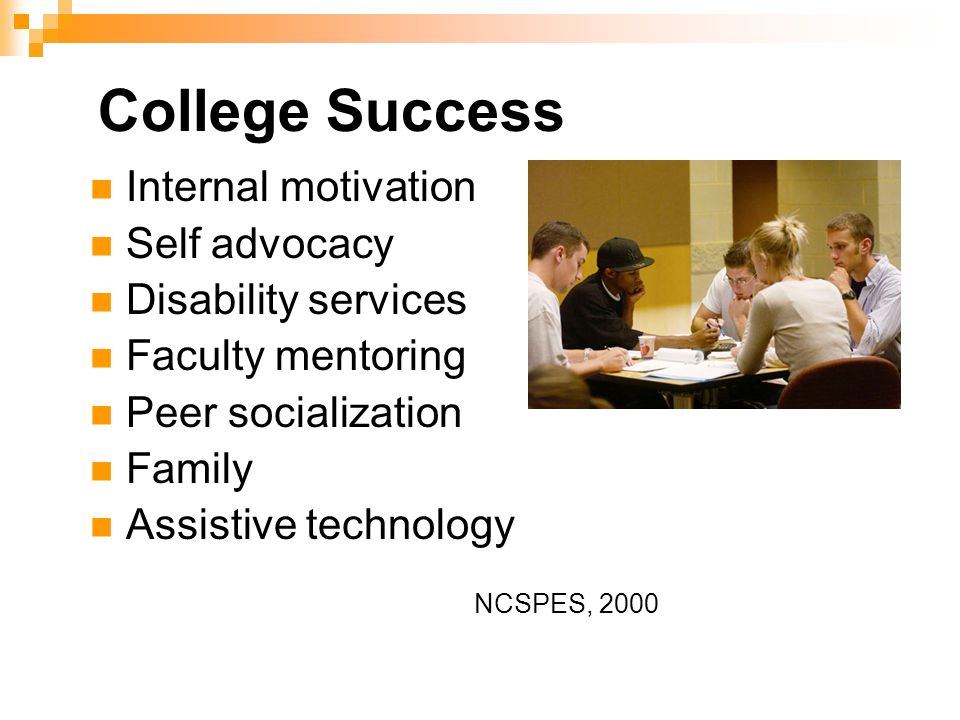 College Success

- Internal motivation
- Self advocacy
- Disability services
- Faculty mentoring
- Peer socialization
- Family
- Assistive technology

NCSPES, 2000